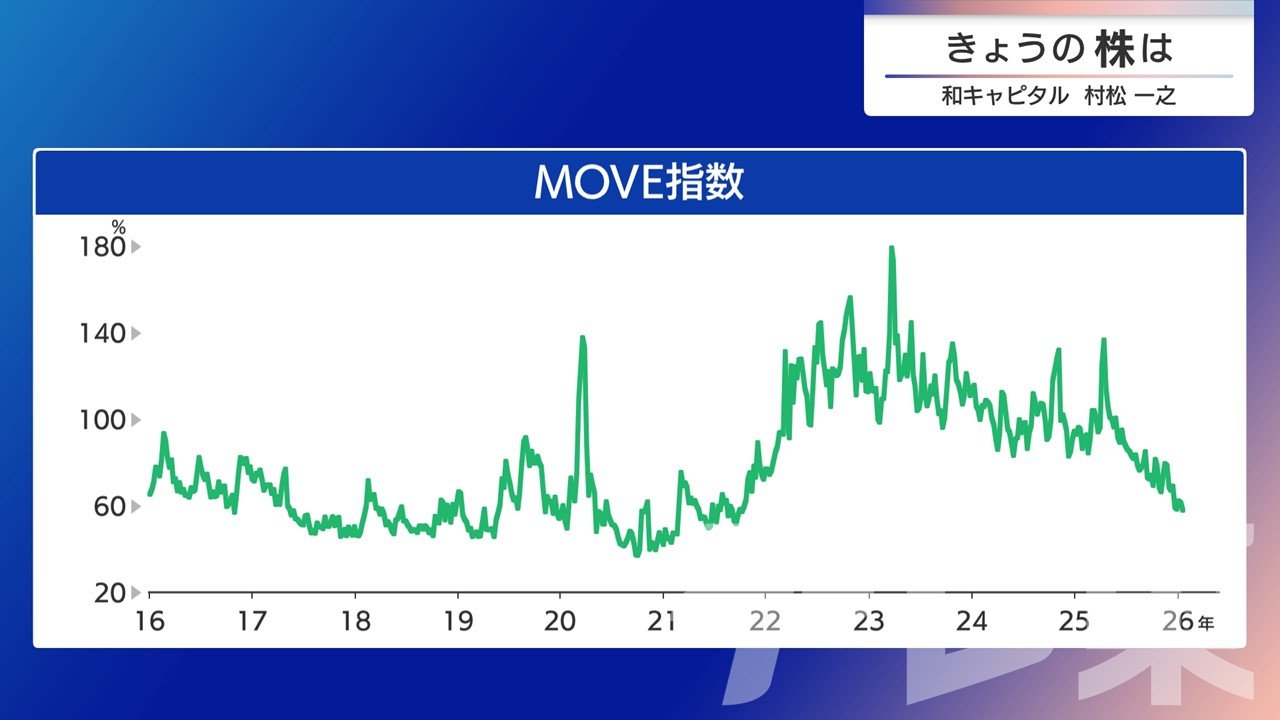 きょうの 株は
和キャピタル 村松 一之

MOVE指数

%
180
140
100
60
20
16
17
18
19
20
21
22
23
24
25
26年